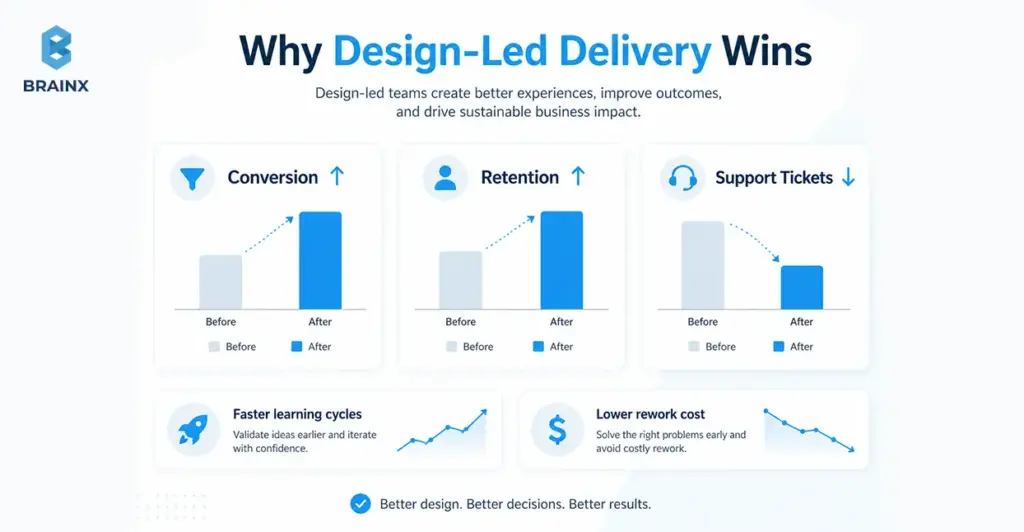 BRAINX

Why Design-Led Delivery Wins

Design-led teams create better experiences, improve outcomes, and drive sustainable business impact.

Conversion ↑

Before After

Before After

Retention ↑

Before After

Before After

Support Tickets ↓

Before After

Before After

Faster learning cycles
Validate ideas earlier and iterate with confidence.

Lower rework cost
Solve the right problems early and avoid costly rework.

Better design. Better decisions. Better results.